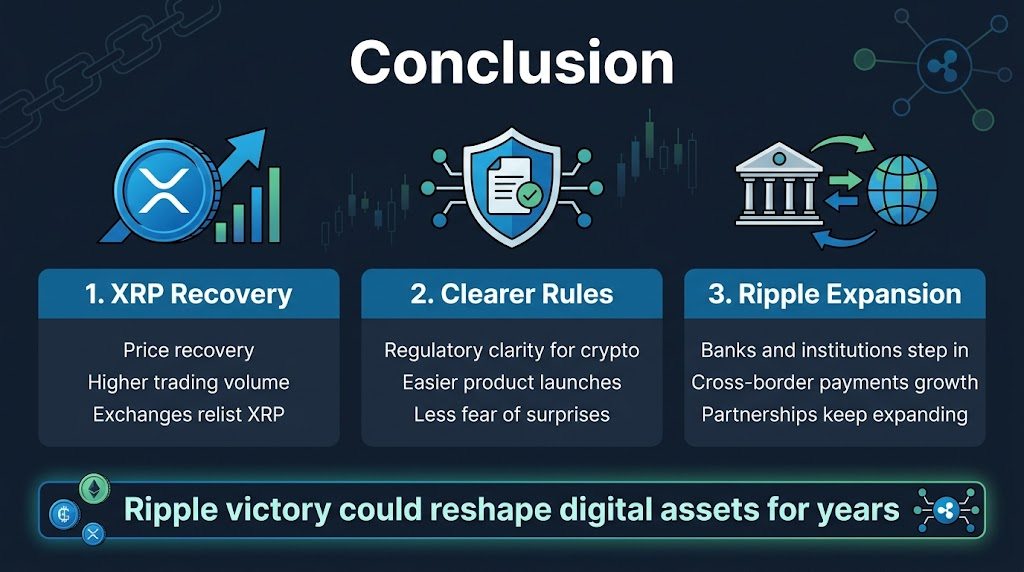 Conclusion

1. XRP Recovery

Price recovery
Higher trading volume
Exchanges relist XRP

2. Clearer Rules

Regulatory clarity for crypto
Easier product launches
Less fear of surprises

3. Ripple Expansion

Banks and institutions step in
Cross-border payments growth
Partnerships keep expanding

Ripple victory could reshape digital assets for years